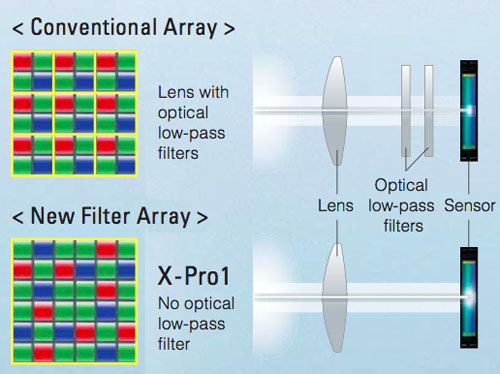 < Conventional Array >

Lens with optical low-pass filters

Lens

Optical low-pass filters

Sensor

< New Filter Array >

X-Pro1

No optical low-pass filter